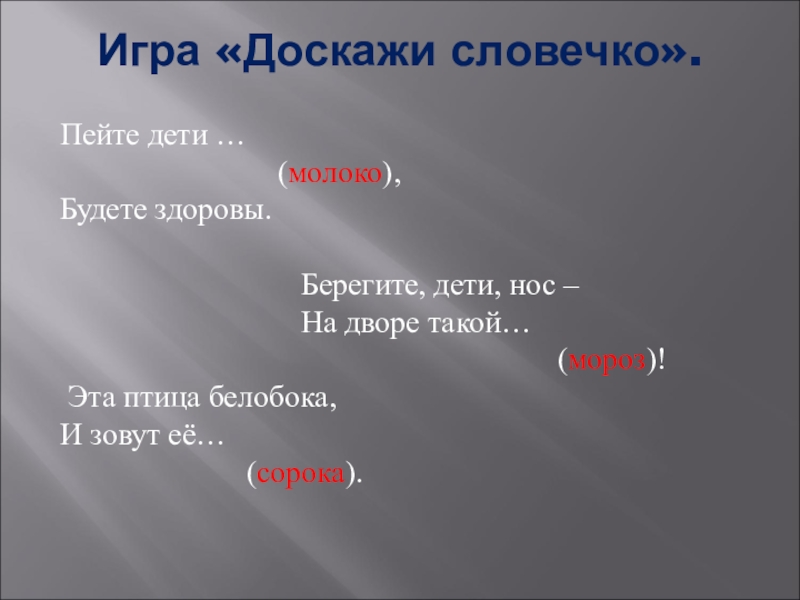 Игра «Доскажи словечко».

Пейте дети …
(молоко),
Будете здоровы.

Берегите, дети, нос –
На дворе такой…
(мороз)!

Эта птица белобока,
И зовут её…
(сорока).